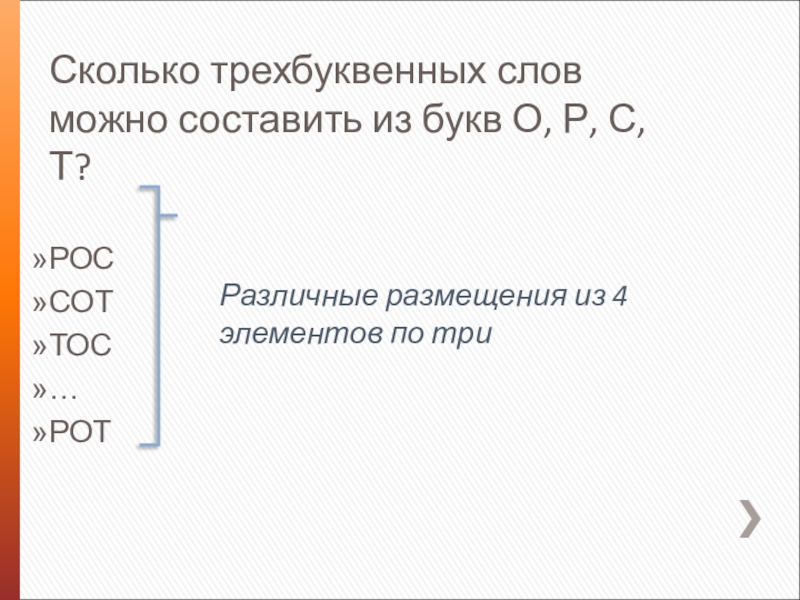 Сколько трехбуквенных слов можно составить из букв О, Р, С, Т?

»РОС
»СОТ
»ТОС
»…
»РОТ

Различные размещения из 4 элементов по три